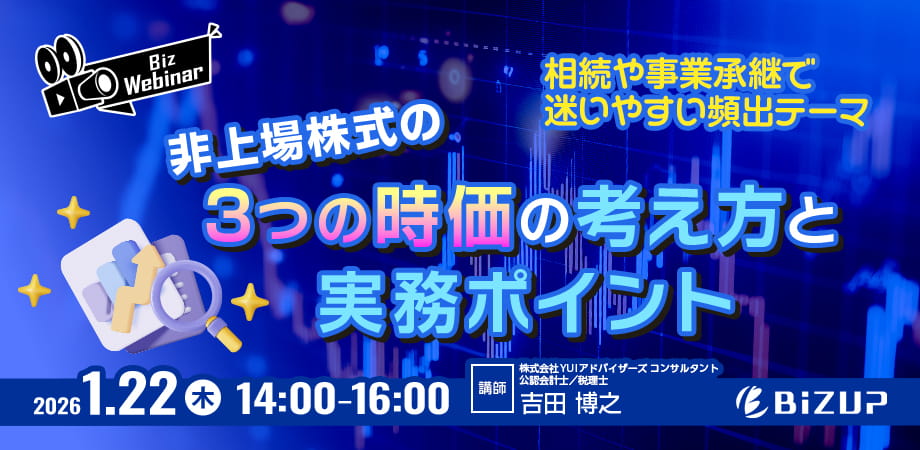 Biz Webinar

相続や事業承継で
迷いやすい頻出テーマ

非上場株式の
3つの時価の考え方と
実務ポイント

2026 1.22 木 14:00-16:00

講師
株式会社YUIアドバイザーズ コンサルタント
公認会計士／税理士
吉田 博之

BiZUP